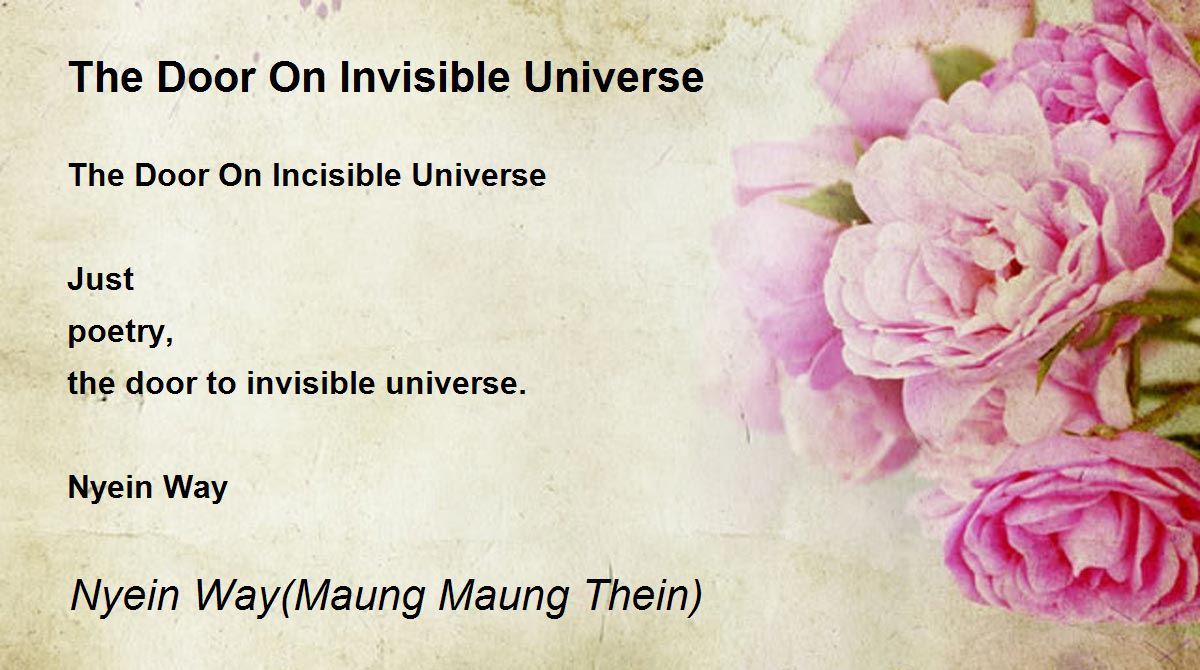 The Door On Invisible Universe

The Door On Incisible Universe

Just
poetry,
the door to invisible universe.

Nyein Way

Nyein Way(Maung Maung Thein)